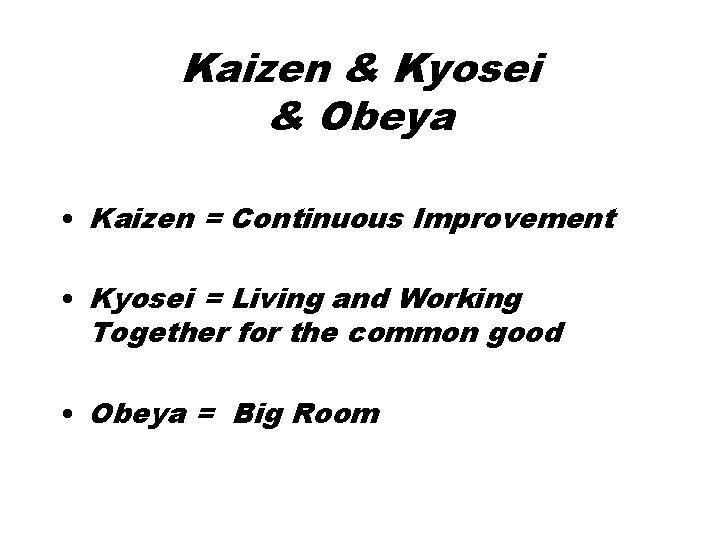 Kaizen & Kyosei & Obeya

• Kaizen = Continuous Improvement

• Kyosei = Living and Working Together for the common good

• Obeya = Big Room